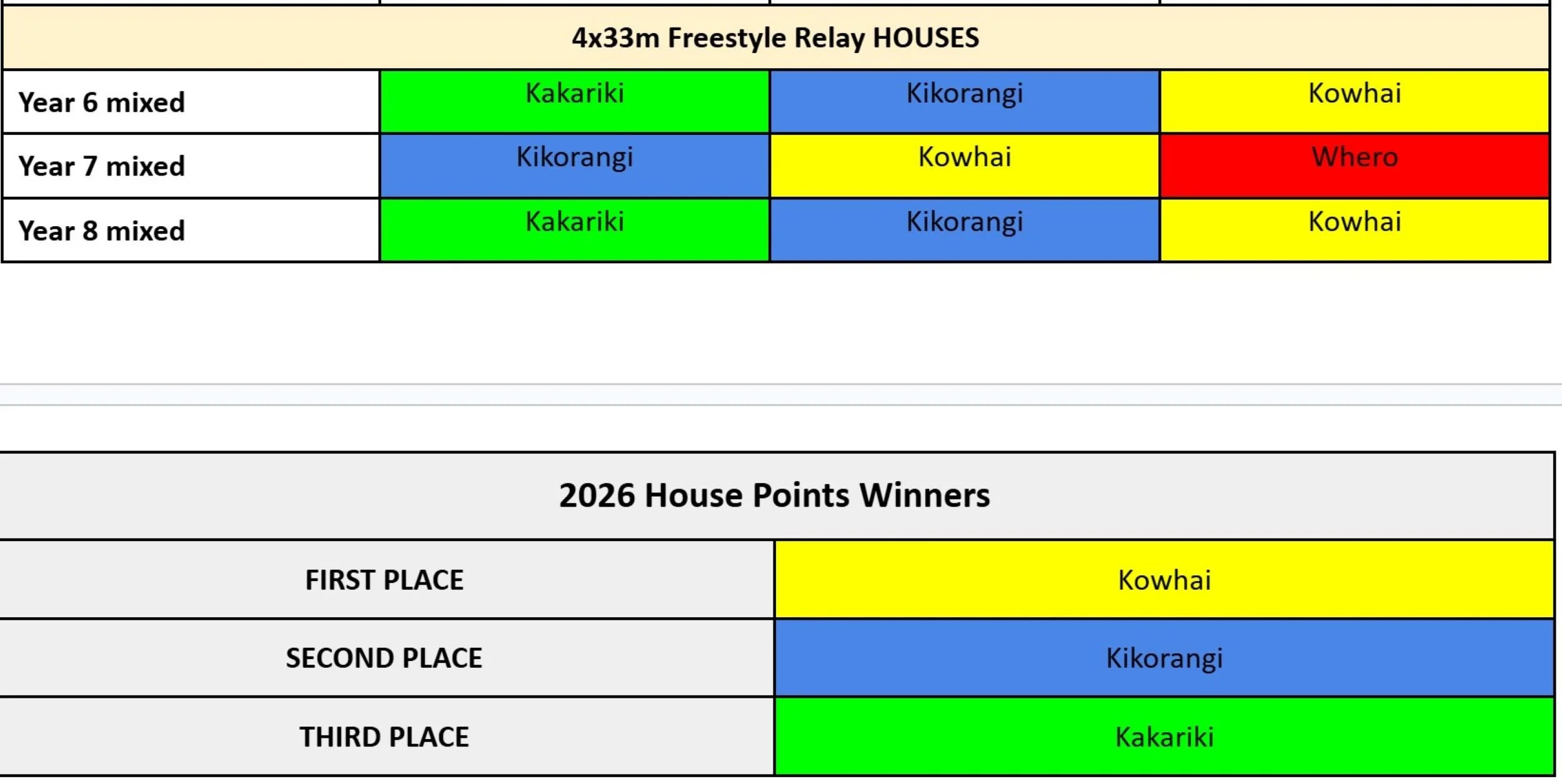 | 4x33m Freestyle Relay HOUSES | | | |
|---|---|---|---|
| Year 6 mixed | Kakariki | Kikorangi | Kowhai |
| Year 7 mixed | Kikorangi | Kowhai | Whero |
| Year 8 mixed | Kakariki | Kikorangi | Kowhai |

| 2026 House Points Winners | |
|---|---|
| FIRST PLACE | Kowhai |
| SECOND PLACE | Kikorangi |
| THIRD PLACE | Kakariki |